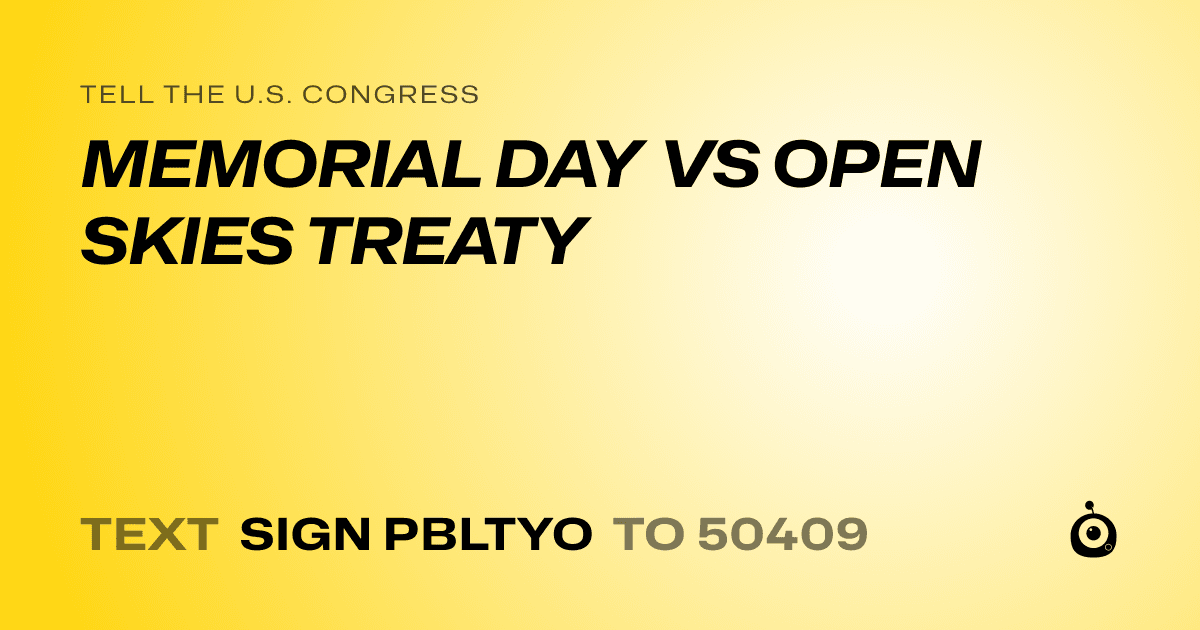 TELL THE U.S. CONGRESS

MEMORIAL DAY VS OPEN SKIES TREATY

TEXT SIGN PBLTYO TO 50409